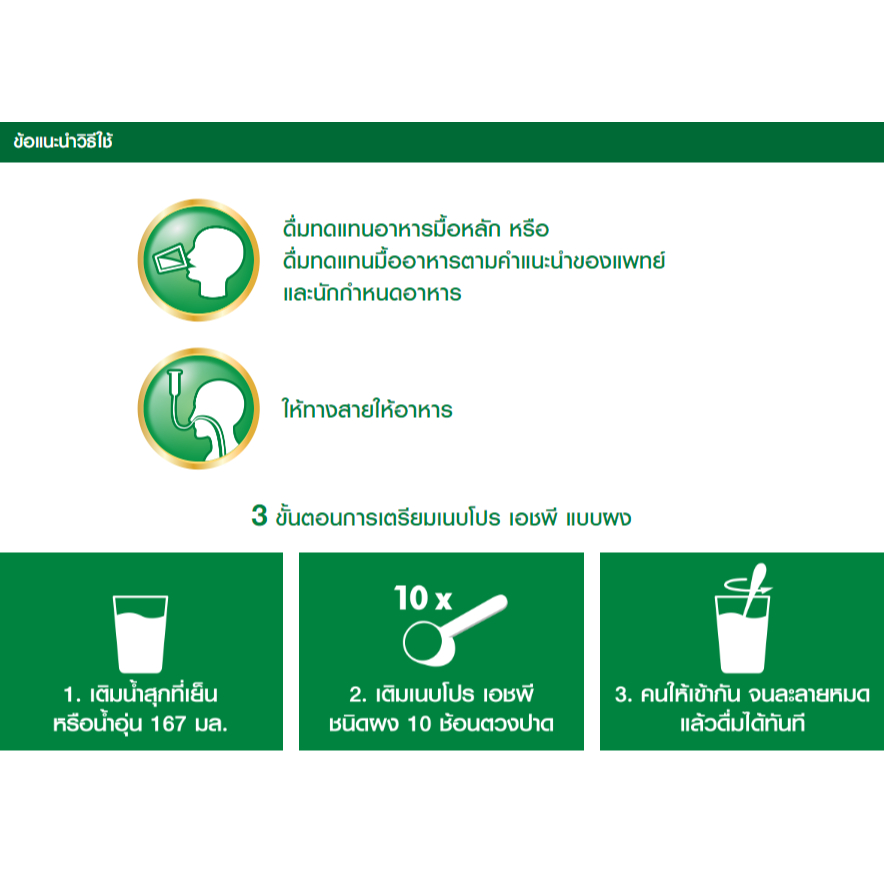 ข้อแนะนำวิธีใช้

ดื่มทดแทนอาหารมื้อหลัก หรือ ดื่มทดแทนมื้ออาหารตามคำแนะนำของแพทย์ และนักกำหนดอาหาร

ให้ทางสายให้อาหาร

3 ขั้นตอนการเตรียมเนบโปร เอชพี แบบผง

1. เติมน้ำสุกที่เย็น หรือน้ำอุ่น 167 มล.

10 x

2. เติมเนบโปร เอชพี ชนิดผง 10 ช้อนตวงปาด

3. คนให้เข้ากัน จนละลายหมด แล้วดื่มได้ทันที